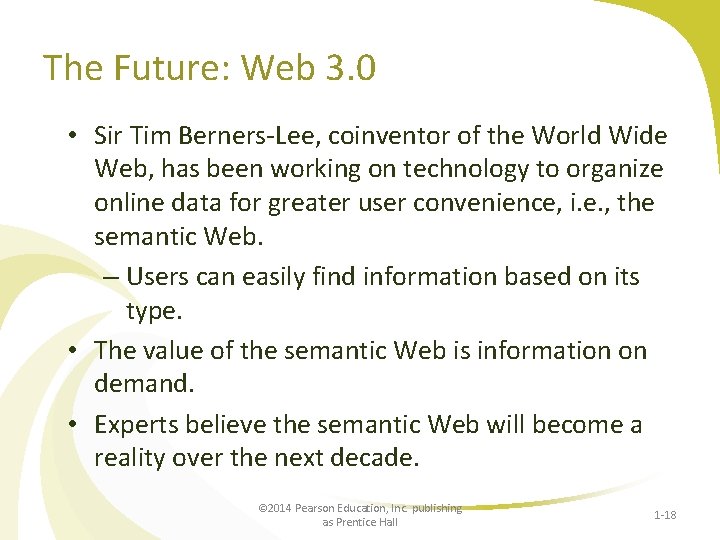 The Future: Web 3.0

• Sir Tim Berners-Lee, coinventor of the World Wide Web, has been working on technology to organize online data for greater user convenience, i.e., the semantic Web.

– Users can easily find information based on its type.

• The value of the semantic Web is information on demand.

• Experts believe the semantic Web will become a reality over the next decade.

©2014 Pearson Education, Inc. publishing as Prentice Hall

1-18